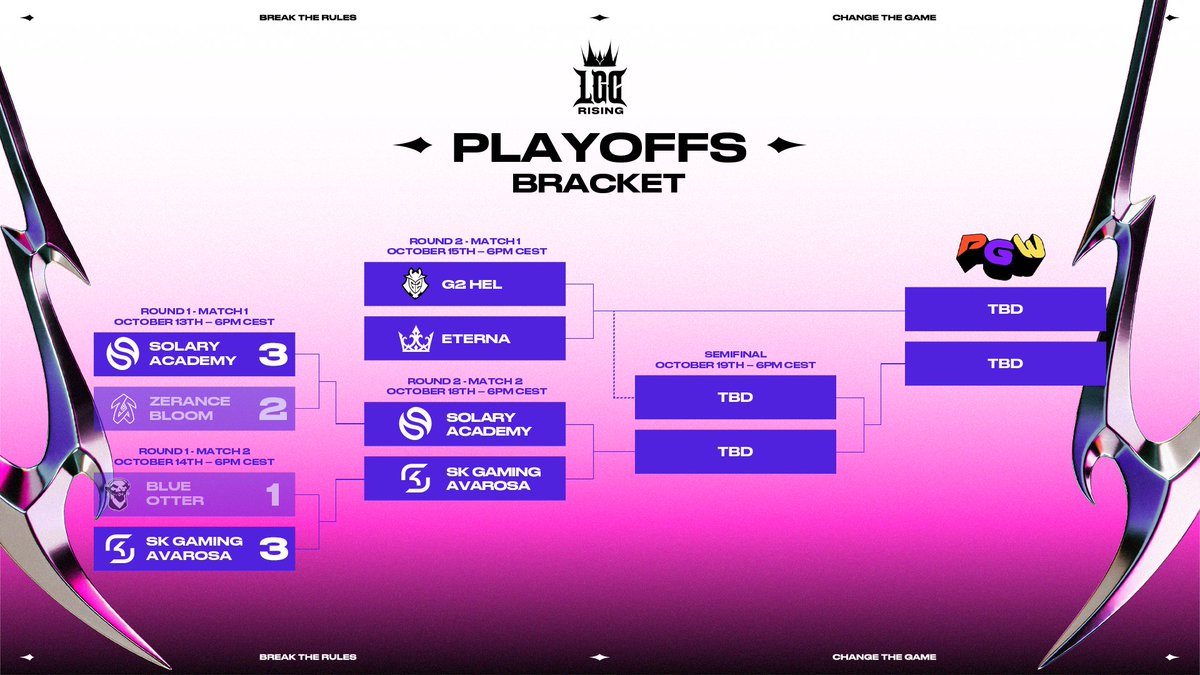 BREAK THE RULES

CHANGE THE GAME

LGC
RISING

PLAYOFFS
BRACKET

ROUND 1 - MATCH 1
OCTOBER 13TH – 6PM CEST

SOLARY ACADEMY 3

ZERANCE BLOOM 2

ROUND 1 - MATCH 2
OCTOBER 14TH – 6PM CEST

BLUE OTTER 1

SK GAMING AVAROSA 3

ROUND 2 - MATCH 1
OCTOBER 15TH – 6PM CEST

G2 HEL

ETERNA

ROUND 2 - MATCH 2
OCTOBER 18TH – 6PM CEST

SOLARY ACADEMY

SK GAMING AVAROSA

SEMIFINAL
OCTOBER 19TH – 6PM CEST

TBD

TBD

PGW

TBD

TBD

BREAK THE RULES

CHANGE THE GAME